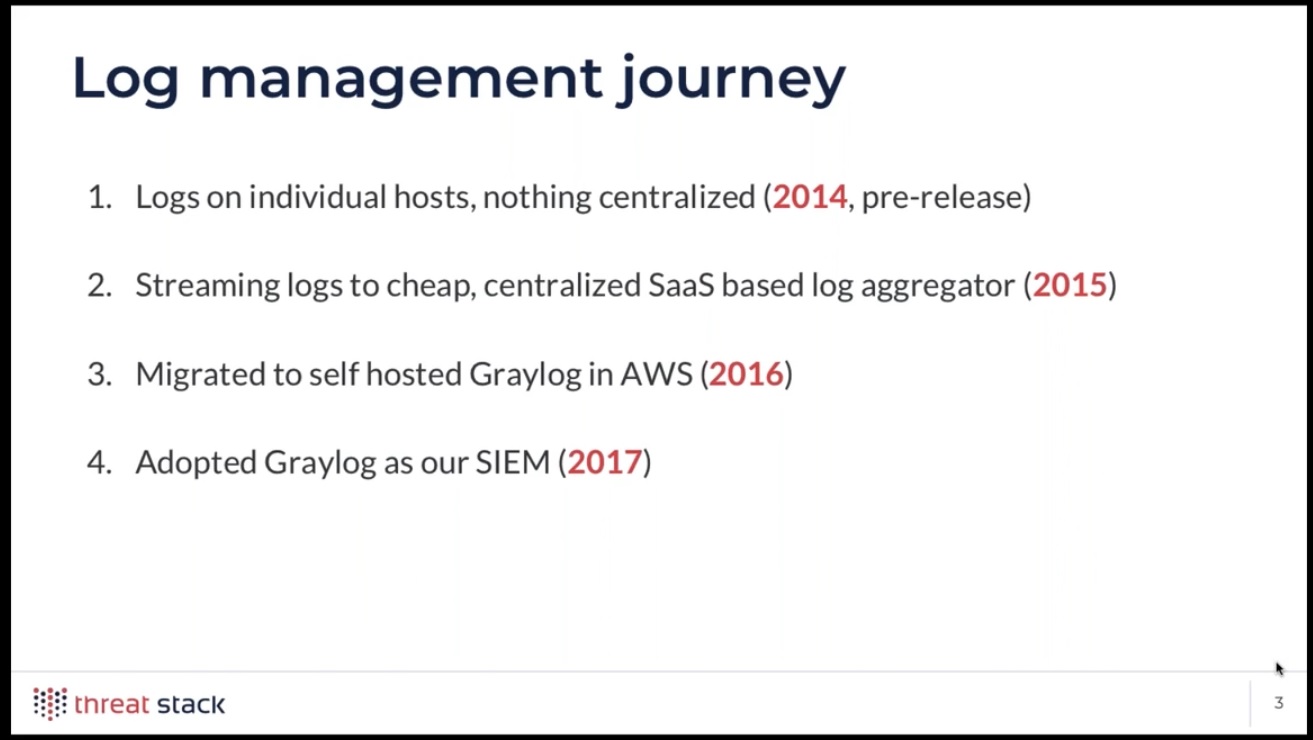 Log management journey

1. Logs on individual hosts, nothing centralized (2014, pre-release)

2. Streaming logs to cheap, centralized SaaS based log aggregator (2015)

3. Migrated to self hosted Graylog in AWS (2016)

4. Adopted Graylog as our SIEM (2017)

threat stack

3